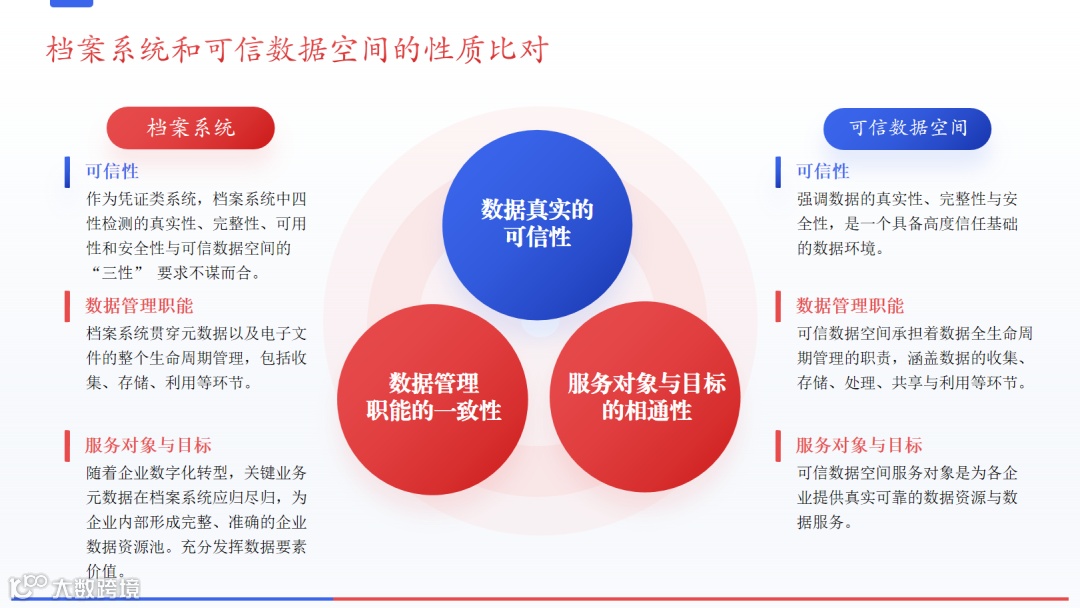 档案系统和可信数据空间的性质比对

档案系统

可信性
作为凭证类系统，档案系统中四性检测的真实性、完整性、可用性和安全性与可信数据空间的“三性” 要求不谋而合。

数据管理职能
档案系统贯穿元数据以及电子文件的整个生命周期管理，包括收集、存储、利用等环节。

服务对象与目标
随着企业数字化转型，关键业务元数据在档案系统应归尽归，为企业内部形成完整、准确的企业数据资源池。充分发挥数据要素价值。

数据真实的可信性

数据管理职能的一致性

服务对象与目标的相通性

可信数据空间

可信性
强调数据的真实性、完整性与安全性，是一个具备高度信任基础的数据环境。

数据管理职能
可信数据空间承担着数据全生命周期管理的职责，涵盖数据的收集、存储、处理、共享与利用等环节。

服务对象与目标
可信数据空间服务对象是为各企业提供真实可靠的数据资源与数据服务。

大数跨境